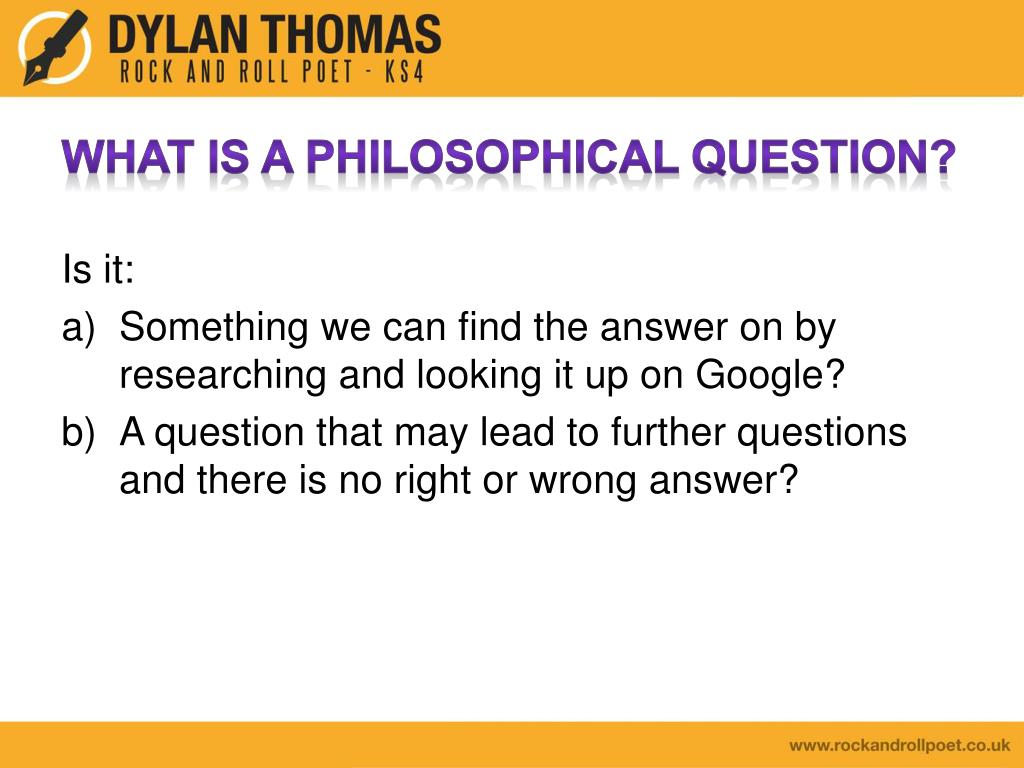 DYLAN THOMAS
ROCK AND ROLL POET - KS4

WHAT IS A PHILOSOPHICAL QUESTION?

Is it:

a) Something we can find the answer on by researching and looking it up on Google?

b) A question that may lead to further questions and there is no right or wrong answer?

www.rockandrollpoet.co.uk